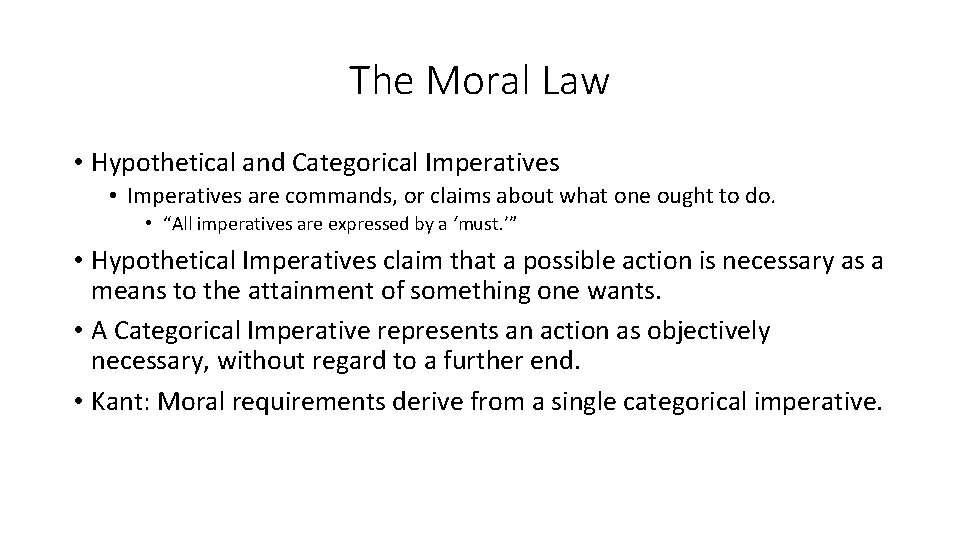 The Moral Law

• Hypothetical and Categorical Imperatives
  • Imperatives are commands, or claims about what one ought to do.
    • “All imperatives are expressed by a ‘must.’”
• Hypothetical Imperatives claim that a possible action is necessary as a means to the attainment of something one wants.
• A Categorical Imperative represents an action as objectively necessary, without regard to a further end.
• Kant: Moral requirements derive from a single categorical imperative.